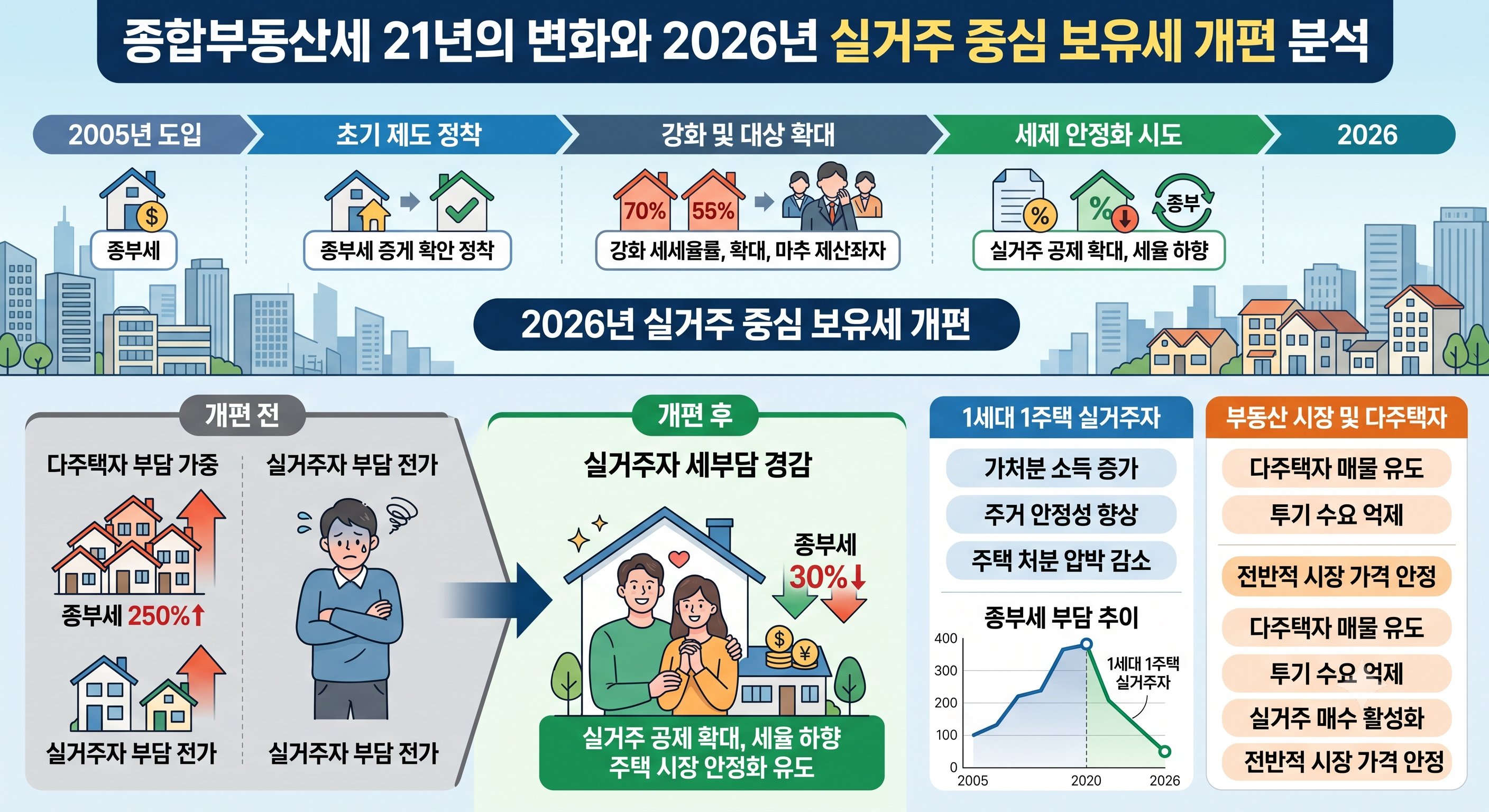 종합부동산세 21년의 변화와 2026년 실거주 중심 보유세 개편 분석

2005년 도입
초기 제도 정착
강화 및 대상 확대
세제 안정화 시도
2026

$
종부세

종부세 증게 확안 정착

70%
55%
강화 세세율률, 확대, 마추 제산좌자

%
%
종부
실거주 공제 확대, 세율 하향

2026년 실거주 중심 보유세 개편

개편 전
다주택자 부담 가중
종부세 250%↑
실거주자 부담 전가
실거주자 부담 전가
실거주자 부담 전가

개편 후
실거주자 세부담 경감
종부세
30%↓
$
¥
실거주 공제 확대, 세율 하향
주택 시장 안정화 유도

1세대 1주택 실거주자
가처분 소득 증가
주거 안정성 향상
주택 처분 압박 감소

종부세 부담 추이
400
300
200
100
0
2005
2020
2026
1세대 1주택 실거주자

부동산 시장 및 다주택자
다주택자 매물 유도
투기 수요 억제
전반적 시장 가격 안정
다주택자 매물 유도
투기 수요 억제
실거주 매수 활성화
전반적 시장 가격 안정